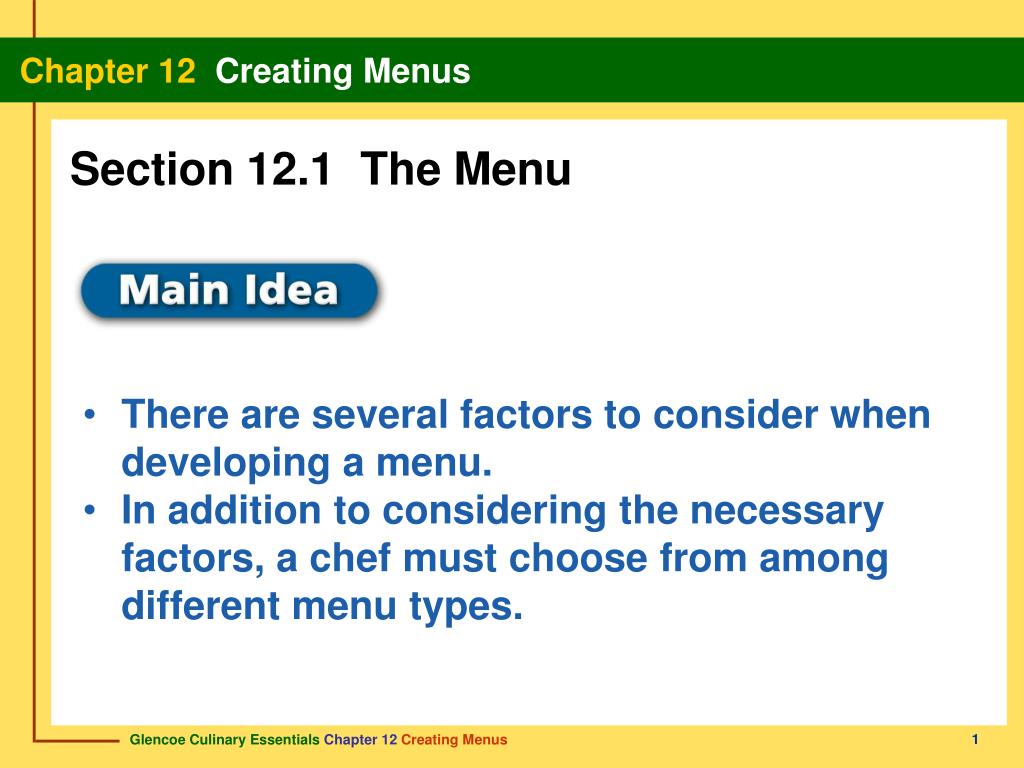 Chapter 12 Creating Menus

Section 12.1 The Menu

Main Idea

• There are several factors to consider when developing a menu.
• In addition to considering the necessary factors, a chef must choose from among different menu types.

Glencoe Culinary Essentials Chapter 12 Creating Menus

1